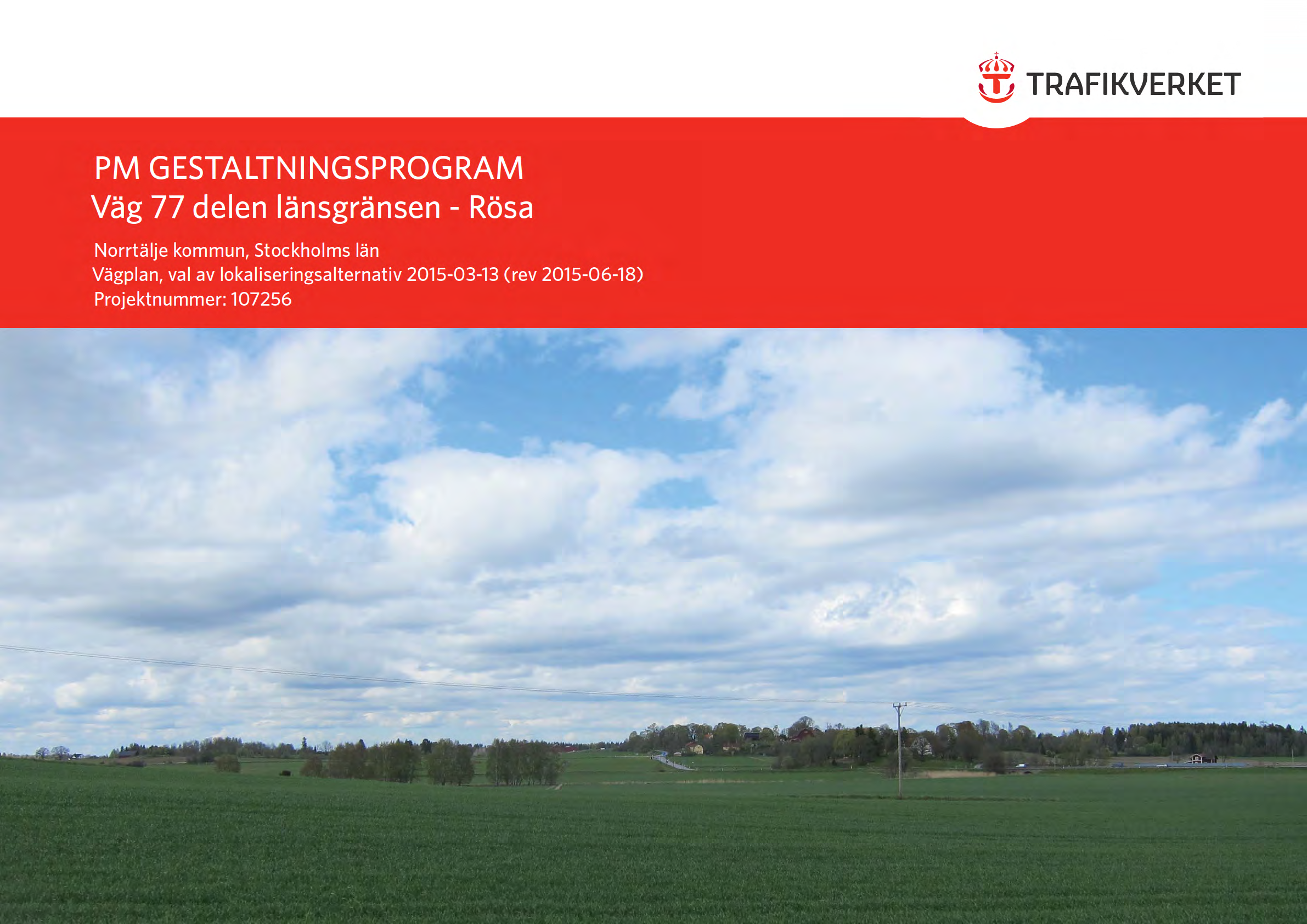 TRAFIKVERKET

PM GESTALTNINGSPROGRAM
Väg 77 delen länsgränsen - Rösa

Norrtälje kommun, Stockholms län
Vägplan, val av lokaliseringsalternativ 2015-03-13 (rev 2015-06-18)
Projektnummer: 107256